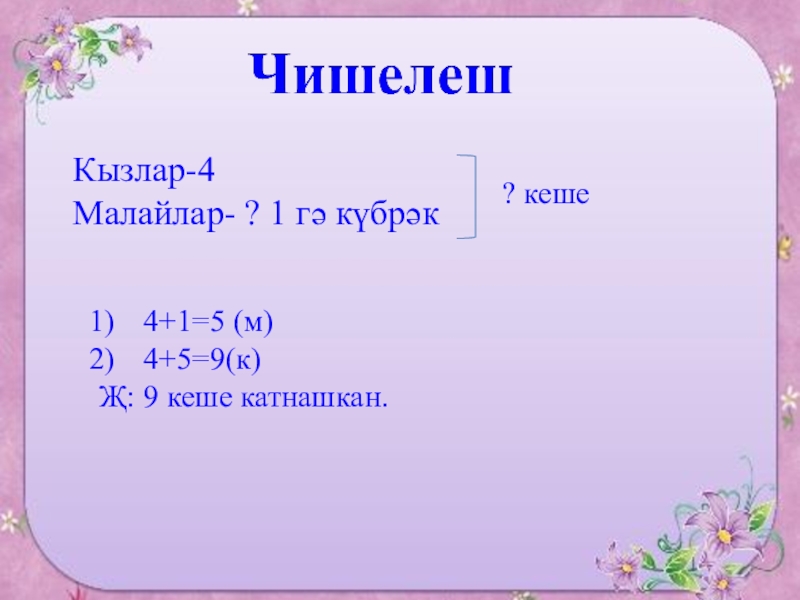 Чишелеш

Кызлар-4
Малайлар- ? 1 гә күбрәк

? кеше

1) 4+1=5 (м)
2) 4+5=9(к)
Җ: 9 кеше катнашкан.